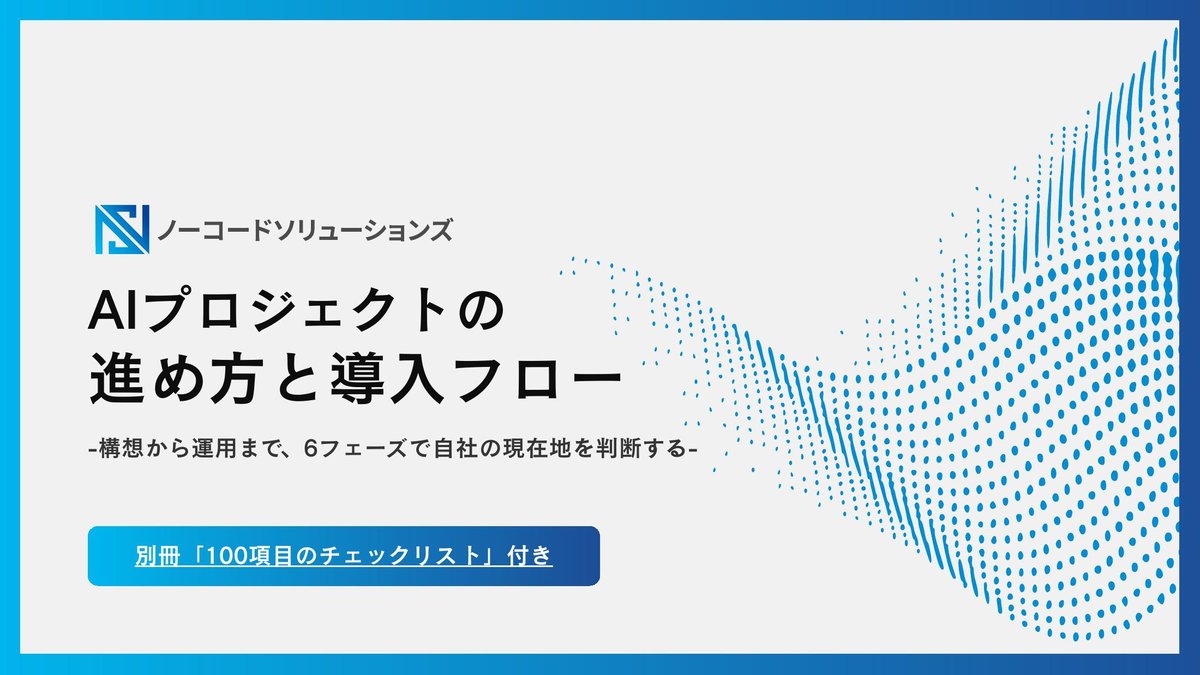 ノーコードソリューションズ

AIプロジェクトの
進め方と導入フロー

-構想から運用まで、6フェーズで自社の現在地を判断する-

別冊「100項目のチェックリスト」付き